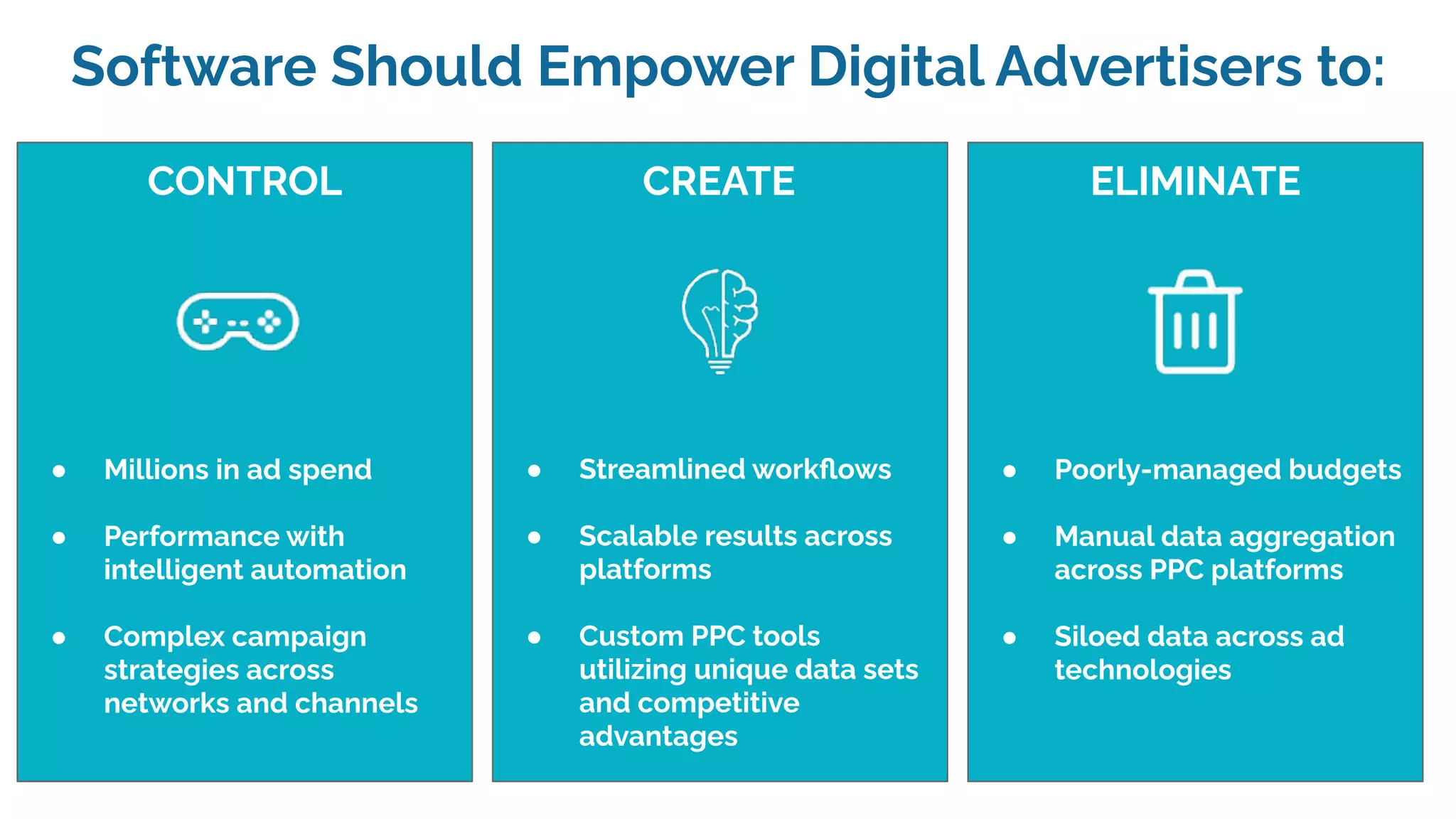 Software Should Empower Digital Advertisers to:

CONTROL

- Millions in ad spend
- Performance with intelligent automation
- Complex campaign strategies across networks and channels

CREATE

- Streamlined workflows
- Scalable results across platforms
- Custom PPC tools utilizing unique data sets and competitive advantages

ELIMINATE

- Poorly-managed budgets
- Manual data aggregation across PPC platforms
- Siloed data across ad technologies